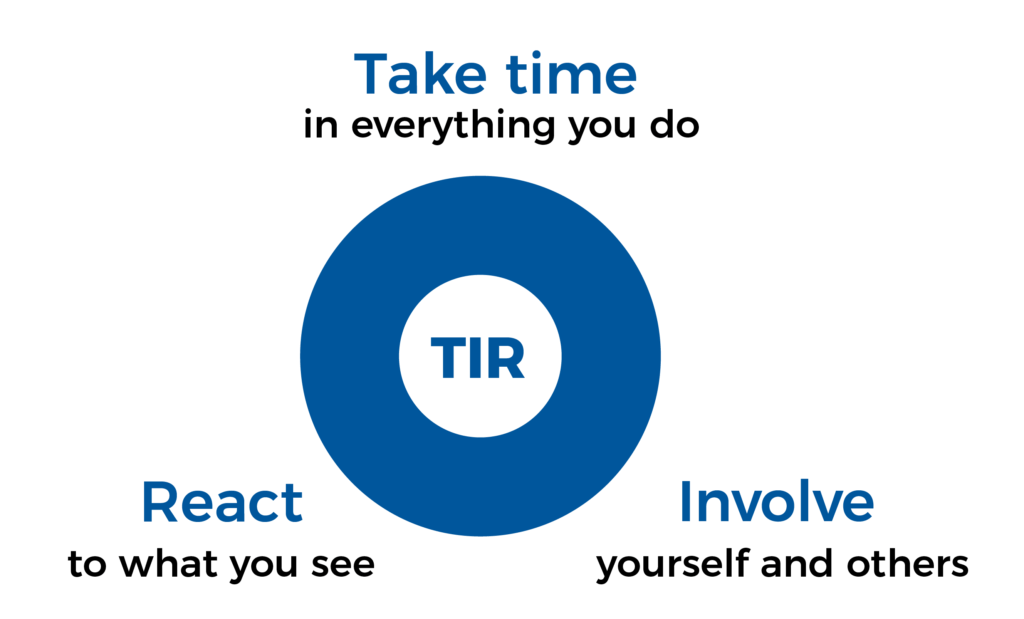 Take time
in everything you do

TIR

React
to what you see

Involve
yourself and others